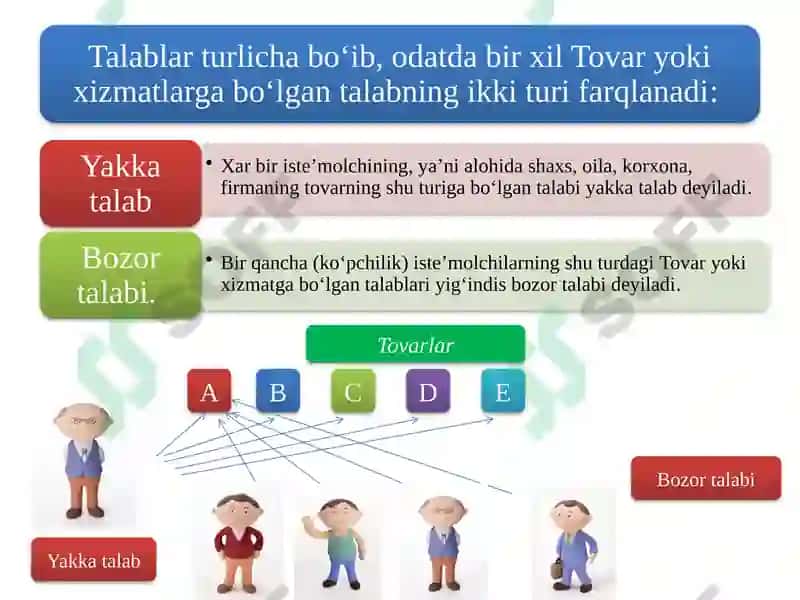 Talablar turlicha bo‘ib, odatda bir xil Tovar yoki xizmatlarga bo‘lgan talabning ikki turi farqlanadi:

Yakka talab

• Xar bir iste’molchining, ya’ni alohida shaxs, oila, korxona, firmaning tovarning shu turiga bo‘lgan talabi yakka talab deyiladi.

Bozor talabi.

• Bir qancha (ko‘pchilik) iste’molchilarning shu turdagi Tovar yoki xizmatga bo‘lgan talablari yig‘indis bozor talabi deyiladi.

Tovarlar

A B C D E

Bozor talabi

Yakka talab